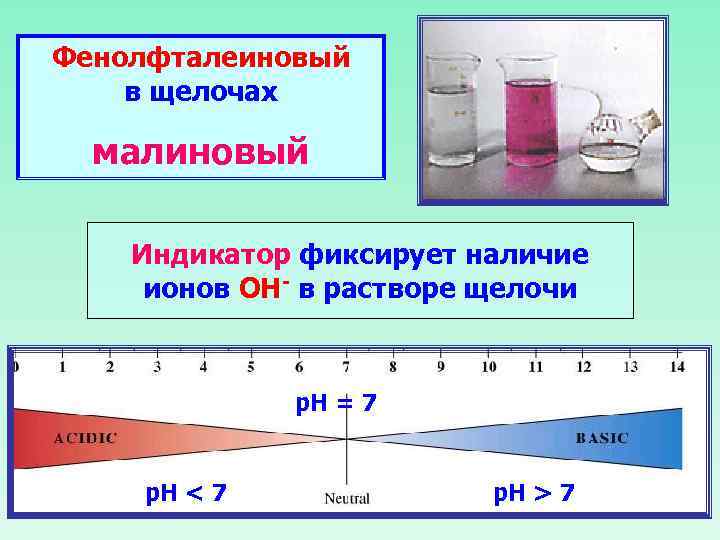 Фенолфталеиновый в щелочах

малиновый

Индикатор фиксирует наличие ионов $OH^-$ в растворе щелочи

0 1 2 3 4 5 6 7 8 9 10 11 12 13 14

pH = 7

ACIDIC

BASIC

pH < 7

Neutral

pH > 7